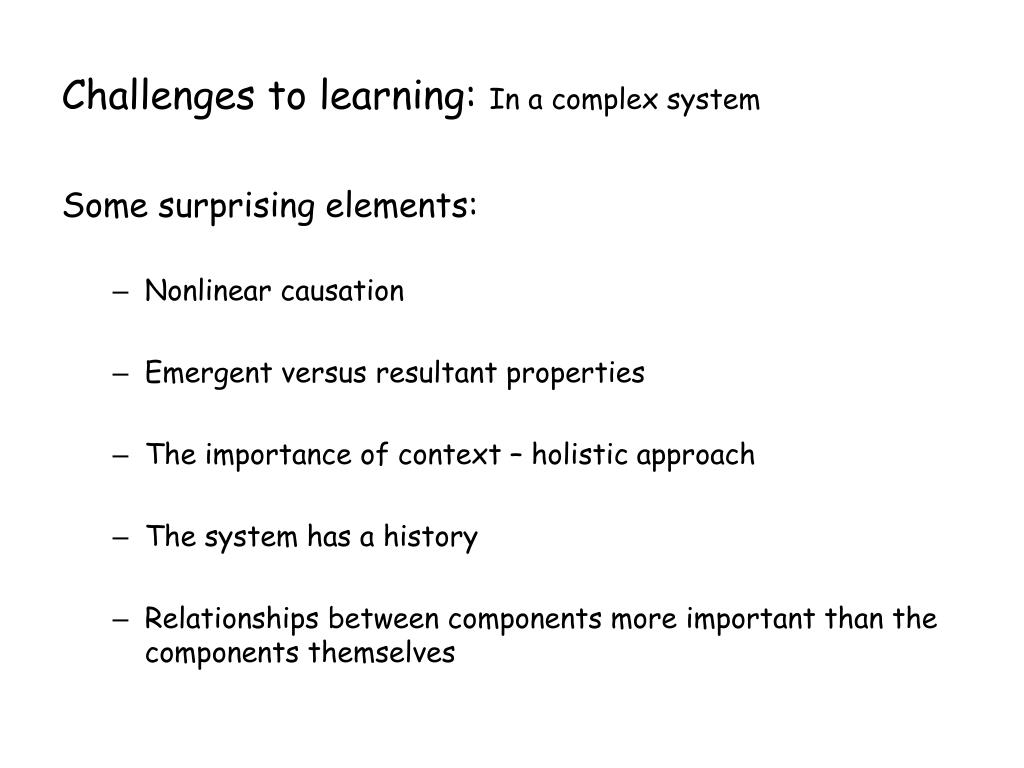 Challenges to learning: In a complex system

Some surprising elements:

– Nonlinear causation

– Emergent versus resultant properties

– The importance of context – holistic approach

– The system has a history

– Relationships between components more important than the components themselves